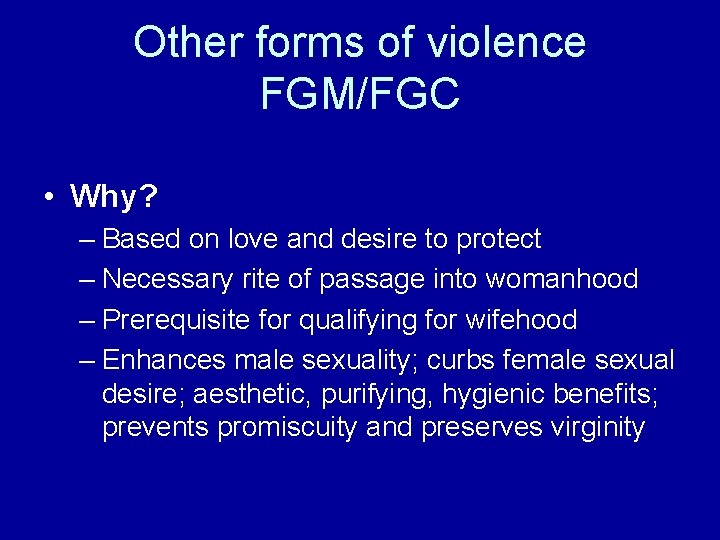 Other forms of violence
FGM/FGC

• Why?
– Based on love and desire to protect
– Necessary rite of passage into womanhood
– Prerequisite for qualifying for wifehood
– Enhances male sexuality; curbs female sexual desire; aesthetic, purifying, hygienic benefits; prevents promiscuity and preserves virginity